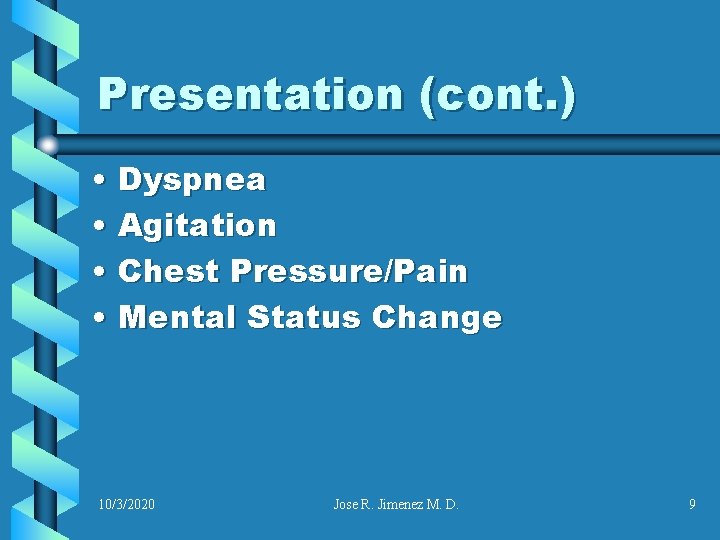 Presentation (cont.)

• Dyspnea
• Agitation
• Chest Pressure/Pain
• Mental Status Change

10/3/2020 Jose R. Jimenez M. D. 9